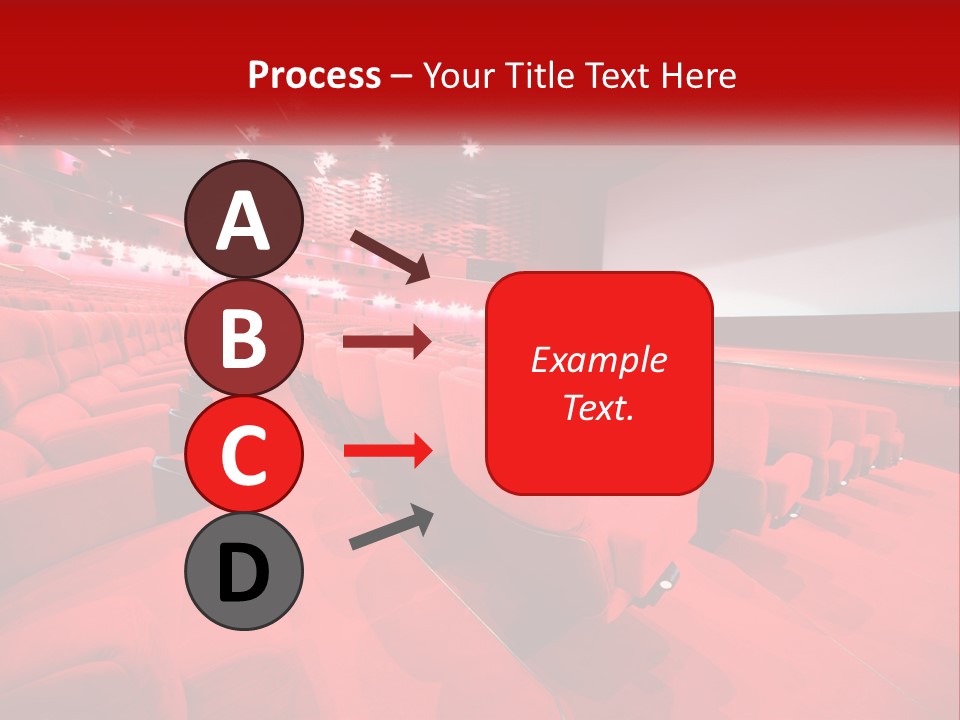 Process – Your Title Text Here

A
B
C
D

Example Text.